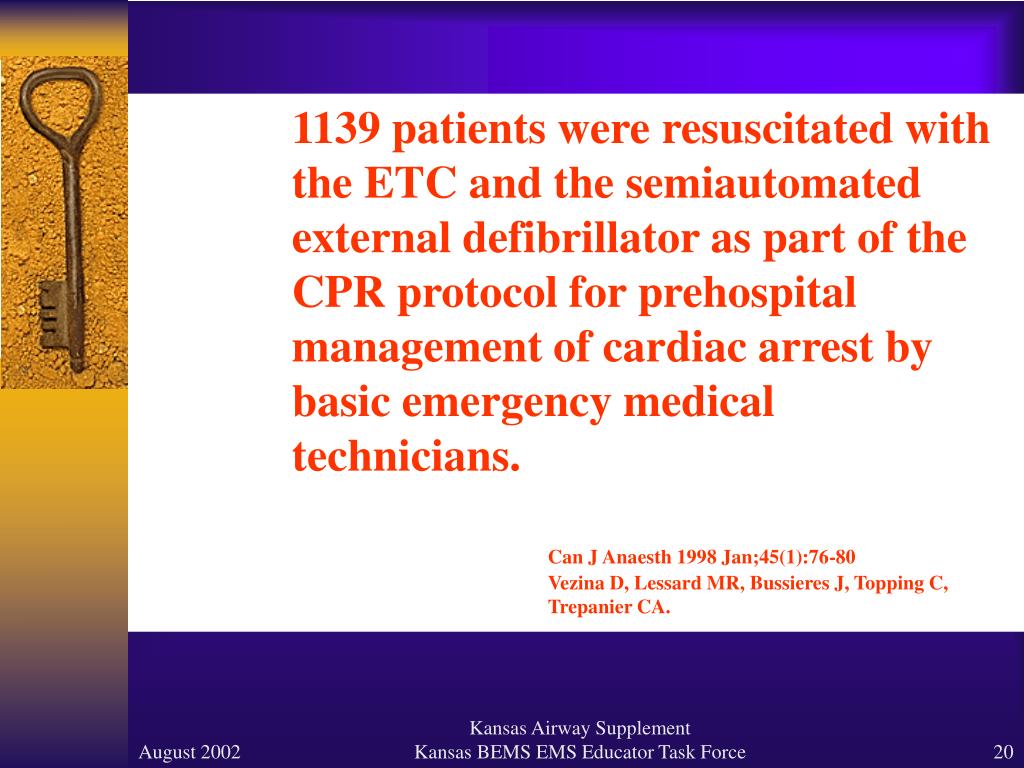 1139 patients were resuscitated with the ETC and the semiautomated external defibrillator as part of the CPR protocol for prehospital management of cardiac arrest by basic emergency medical technicians.

Can J Anaesth 1998 Jan;45(1):76-80
Vezina D, Lessard MR, Bussieres J, Topping C, Trepanier CA.

August 2002

Kansas Airway Supplement
Kansas BEMS EMS Educator Task Force

20